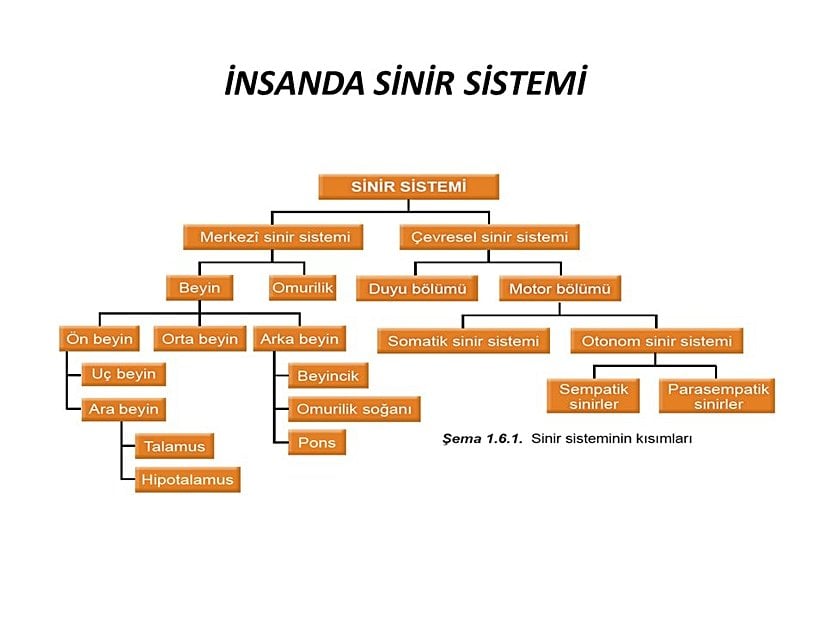 İNSANDA SİNİR SİSTEMİ

SİNİR SİSTEMİ

Merkezî sinir sistemi

Çevresel sinir sistemi

Beyin

Omurilik

Duyu bölümü

Motor bölümü

Ön beyin

Orta beyin

Arka beyin

Somatik sinir sistemi

Otonom sinir sistemi

Uç beyin

Ara beyin

Talamus

Hipotalamus

Beyincik

Omurilik soğanı

Pons

Sempatik sinirler

Parasempatik sinirler

Şema 1.6.1. Sinir sisteminin kısımları